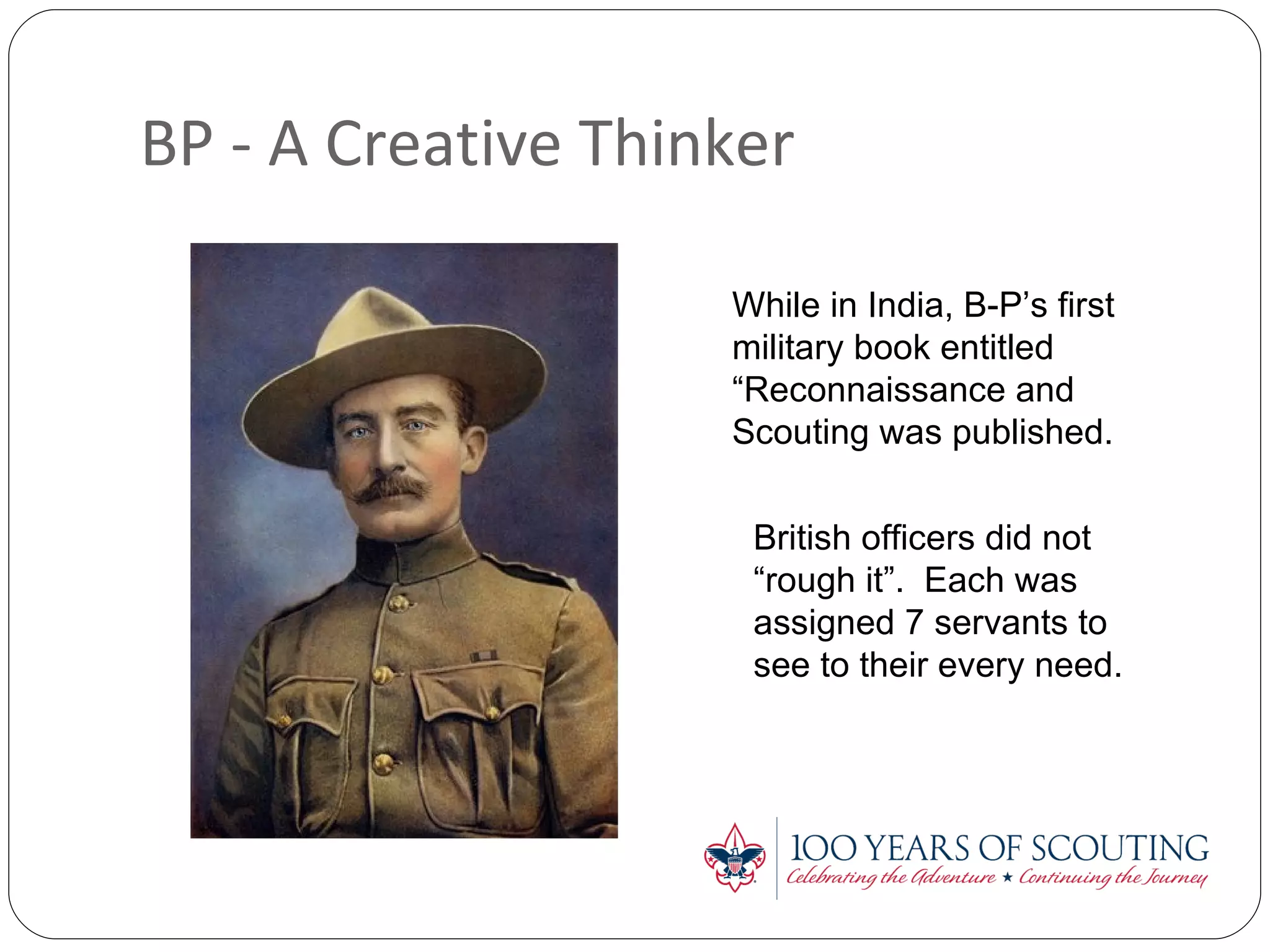 BP - A Creative Thinker

While in India, B-P’s first military book entitled “Reconnaissance and Scouting was published.

British officers did not “rough it”. Each was assigned 7 servants to see to their every need.

100 YEARS OF SCOUTING
Celebrating the Adventure ★ Continuing the Journey